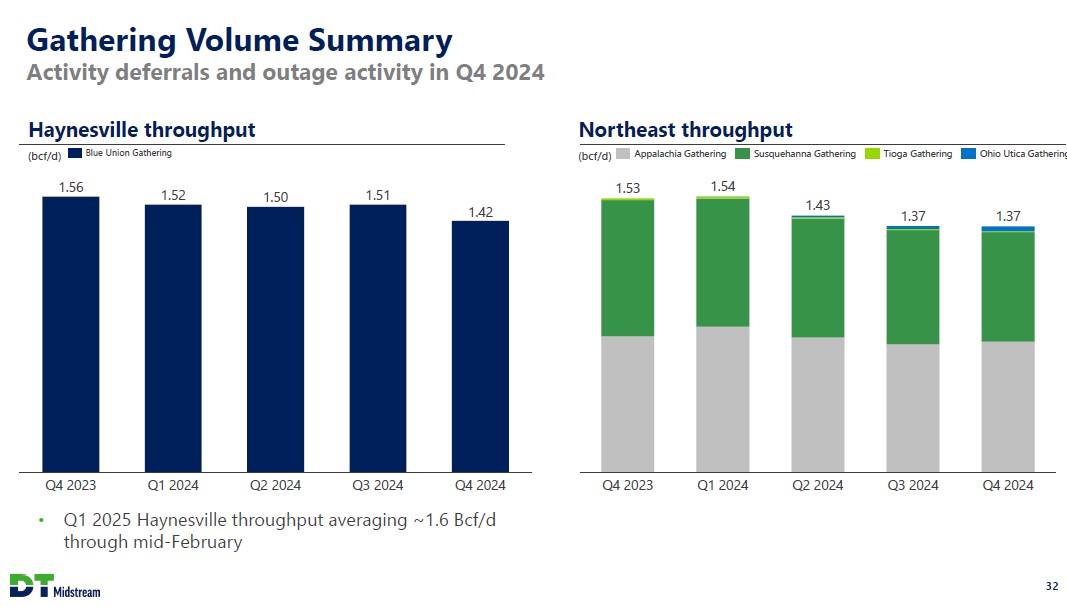 Gathering Volume Summary
Activity deferrals and outage activity in Q4 2024

Haynesville throughput

(bcf/d) Blue Union Gathering

1.56
1.52
1.50
1.51
1.42

Q4 2023 Q1 2024 Q2 2024 Q3 2024 Q4 2024

• Q1 2025 Haynesville throughput averaging ~1.6 Bcf/d through mid-February

Northeast throughput

(bcf/d) Appalachia Gathering Susquehanna Gathering Tioga Gathering Ohio Utica Gathering

1.53
1.54
1.43
1.37
1.37

Q4 2023 Q1 2024 Q2 2024 Q3 2024 Q4 2024

DT Midstream

32